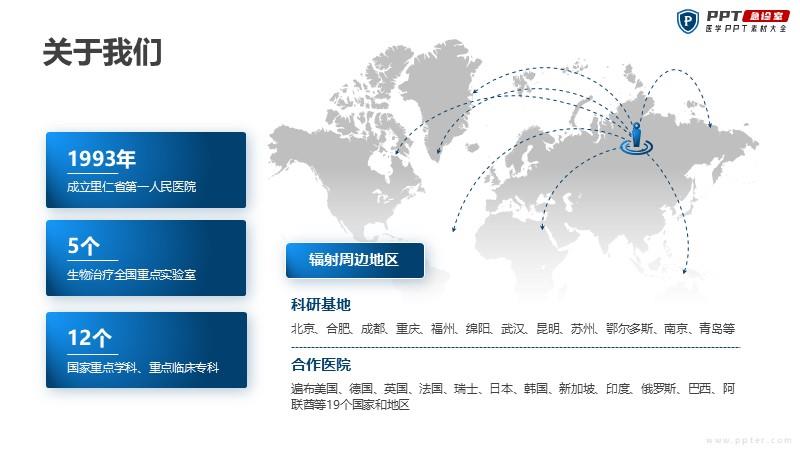 PPT 急诊室
医学PPT素材大全

关于我们

1993年
成立里仁省第一人民医院

5个
生物治疗全国重点实验室

12个
国家重点学科、重点临床专科

辐射周边地区

科研基地
北京、合肥、成都、重庆、福州、绵阳、武汉、昆明、苏州、鄂尔多斯、南京、青岛等

合作医院
遍布美国、德国、英国、法国、瑞士、日本、韩国、新加坡、印度、俄罗斯、巴西、阿联酋等19个国家和地区

www.ppter.com